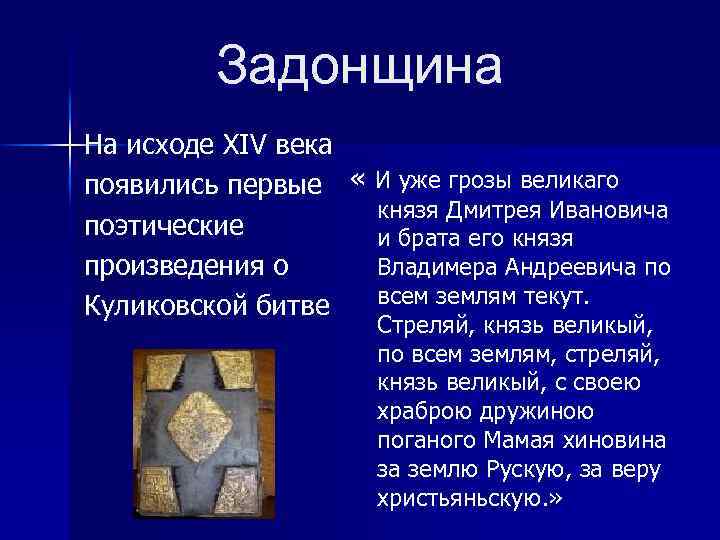 Задонщина

На исходе XIV века появились первые поэтические произведения о Куликовской битве

« И уже грозы великаго князя Дмитрея Ивановича и брата его князя Владимера Андреевича по всем землям текут. Стреляй, князь великый, по всем землям, стреляй, князь великый, с своею храброю дружиною поганого Мамая хиновина за землю Рускую, за веру христьяньскую.»